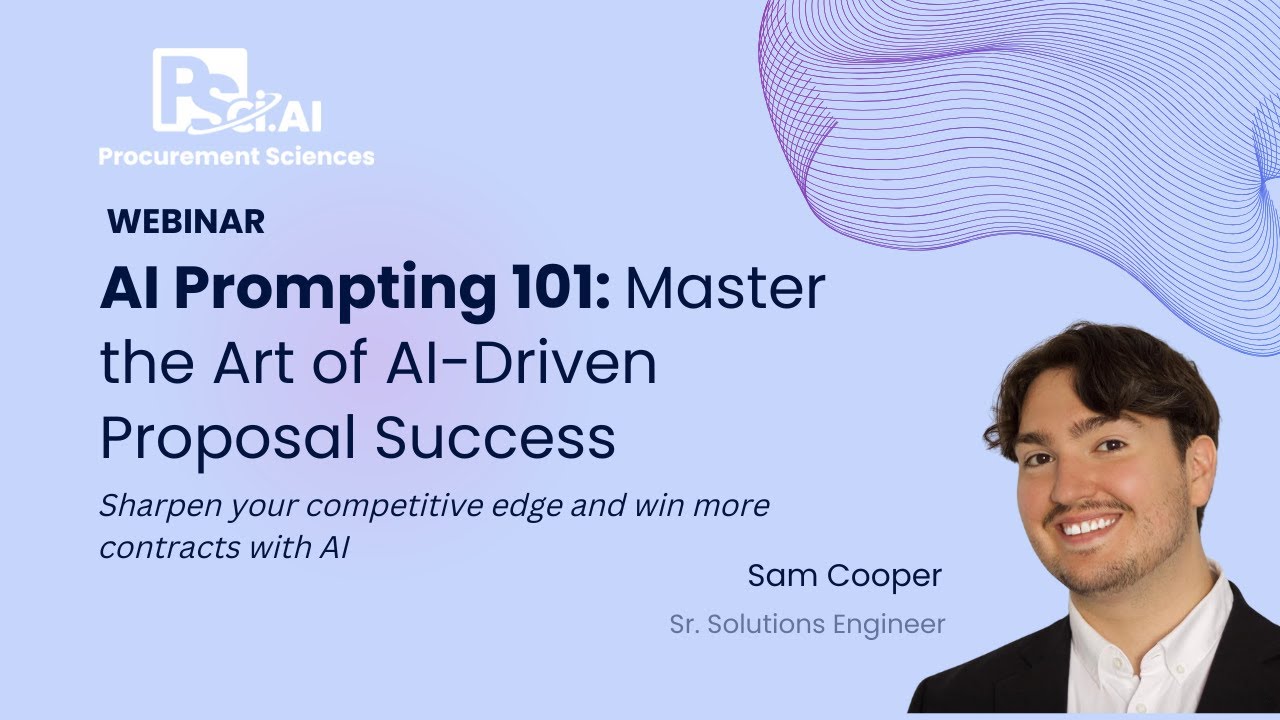 PSci.AI
Procurement Sciences

WEBINAR

AI Prompting 101: Master the Art of AI-Driven Proposal Success

Sharpen your competitive edge and win more contracts with AI

Sam Cooper
Sr. Solutions Engineer